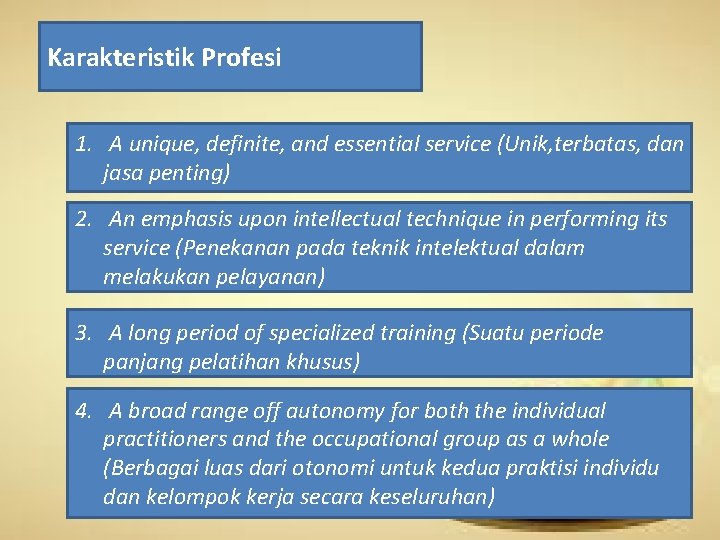 Karakteristik Profesi

1. A unique, definite, and essential service (Unik,terbatas, dan jasa penting)

2. An emphasis upon intellectual technique in performing its service (Penekanan pada teknik intelektual dalam melakukan pelayanan)

3. A long period of specialized training (Suatu periode panjang pelatihan khusus)

4. A broad range off autonomy for both the individual practitioners and the occupational group as a whole (Berbagai luas dari otonomi untuk kedua praktisi individu dan kelompok kerja secara keseluruhan)